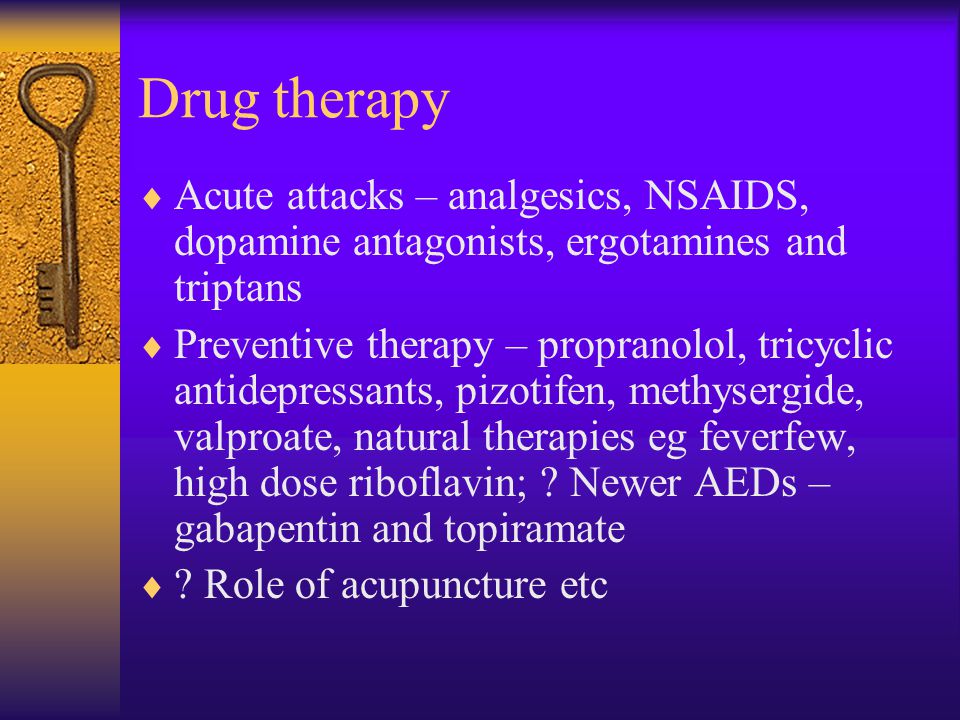 Drug therapy

♦ Acute attacks – analgesics, NSAIDS, dopamine antagonists, ergotamines and triptans

♦ Preventive therapy – propranolol, tricyclic antidepressants, pizotifen, methysergide, valproate, natural therapies eg feverfew, high dose riboflavin; ? Newer AEDs – gabapentin and topiramate

♦ ? Role of acupuncture etc